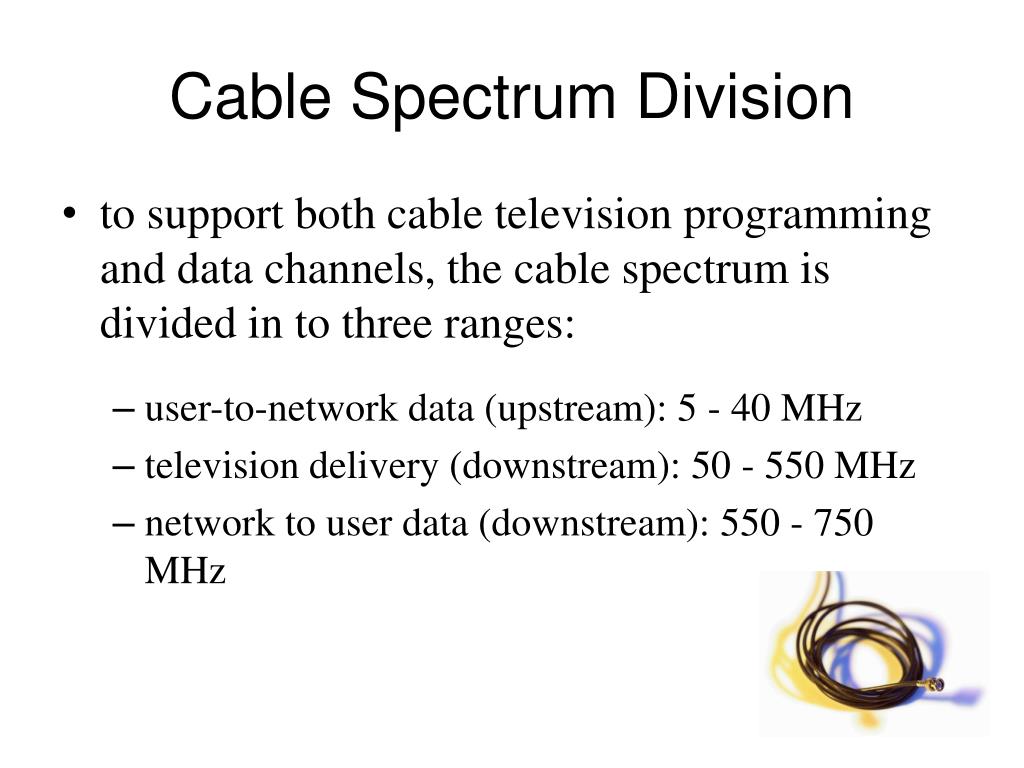 Cable Spectrum Division

• to support both cable television programming and data channels, the cable spectrum is divided in to three ranges:

– user-to-network data (upstream): 5 - 40 MHz
– television delivery (downstream): 50 - 550 MHz
– network to user data (downstream): 550 - 750 MHz